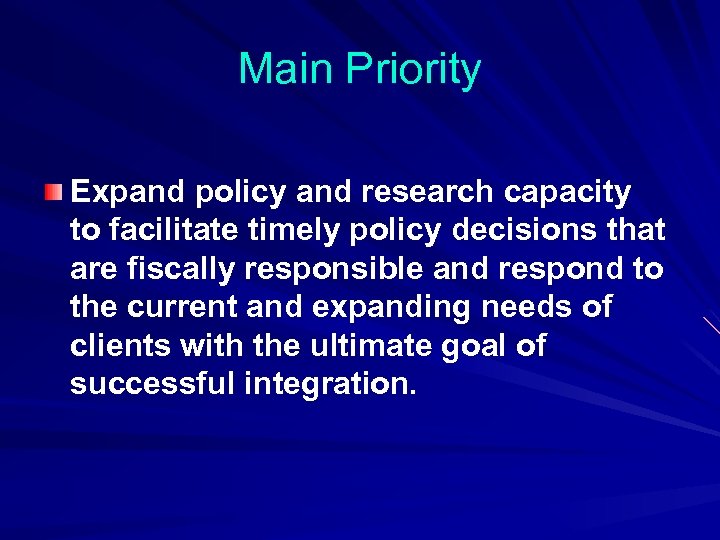 Main Priority

Expand policy and research capacity to facilitate timely policy decisions that are fiscally responsible and respond to the current and expanding needs of clients with the ultimate goal of successful integration.